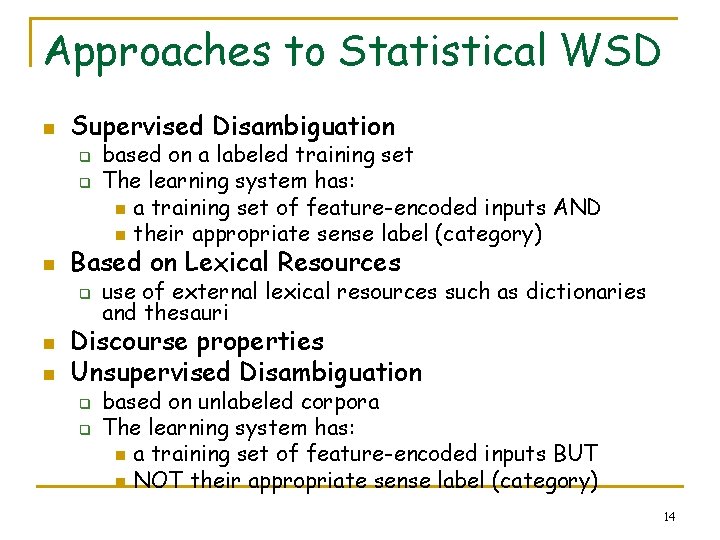 Approaches to Statistical WSD

- Supervised Disambiguation
  - based on a labeled training set
  - The learning system has:
    - a training set of feature-encoded inputs AND
    - their appropriate sense label (category)
- Based on Lexical Resources
  - use of external lexical resources such as dictionaries and thesauri
- Discourse properties
- Unsupervised Disambiguation
  - based on unlabeled corpora
  - The learning system has:
    - a training set of feature-encoded inputs BUT
    - NOT their appropriate sense label (category)

14